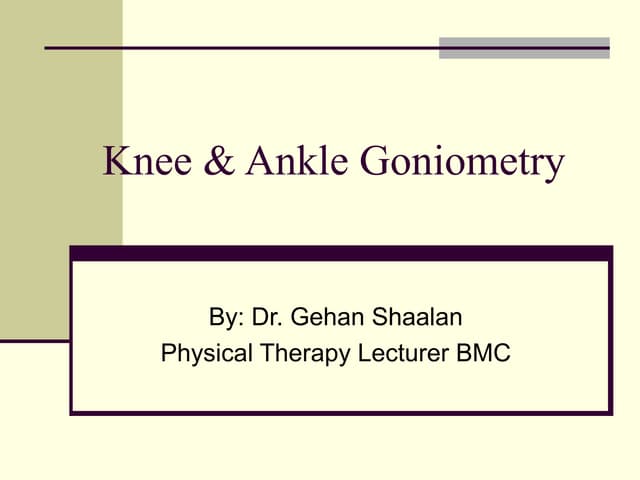 Knee & Ankle Goniometry

By: Dr. Gehan Shaalan
Physical Therapy Lecturer BMC